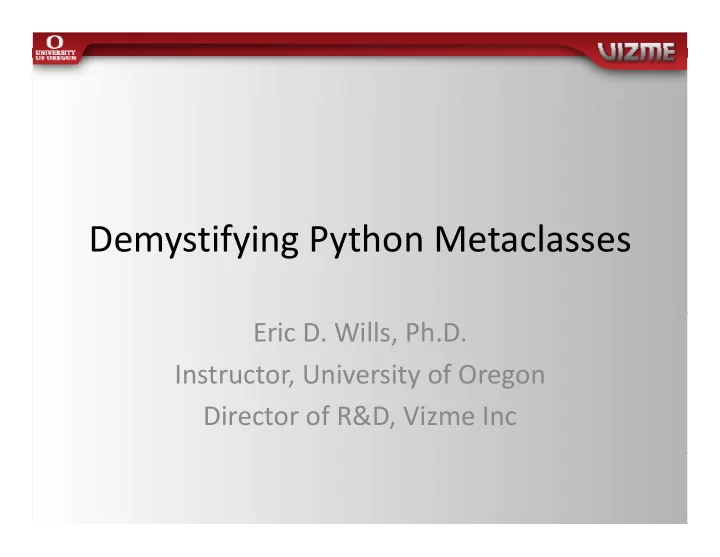 O
UNIVERSITY OF OREGON

VIZME

Demystifying Python Metaclasses

Eric D. Wills, Ph.D.
Instructor, University of Oregon
Director of R&D, Vizme Inc